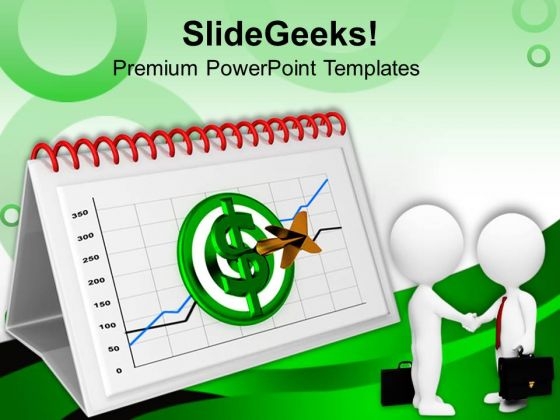 SlideGeeks!
Premium PowerPoint Templates

350
300
250
200
150
100
50
0

$